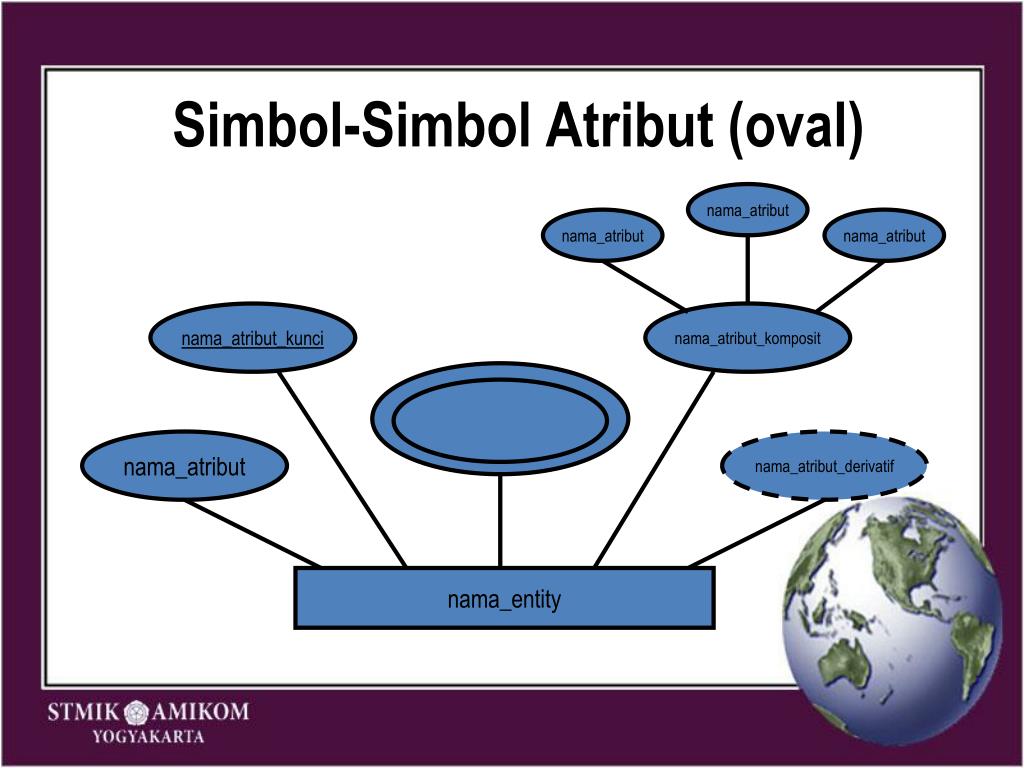 Simbol-Simbol Atribut (oval)

nama_atribut

nama_atribut

nama_atribut

nama_atribut_kunci

nama_atribut_komposit

nama_atribut

nama_atribut_derivatif

nama_entity

STMIK AMIKOM
YOGYAKARTA